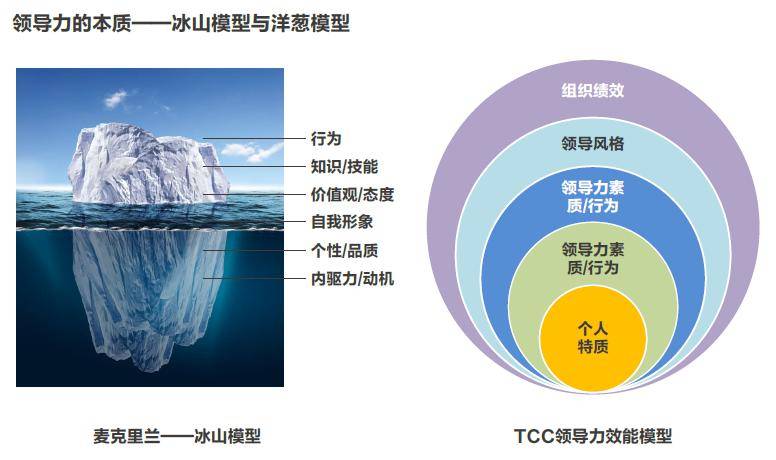 领导力的本质——冰山模型与洋葱模型

行为
知识/技能
价值观/态度
自我形象
个性/品质
内驱力/动机

麦克里兰——冰山模型

组织绩效
领导风格
领导力素质/行为
领导力素质/行为
个人特质

TCC领导力效能模型